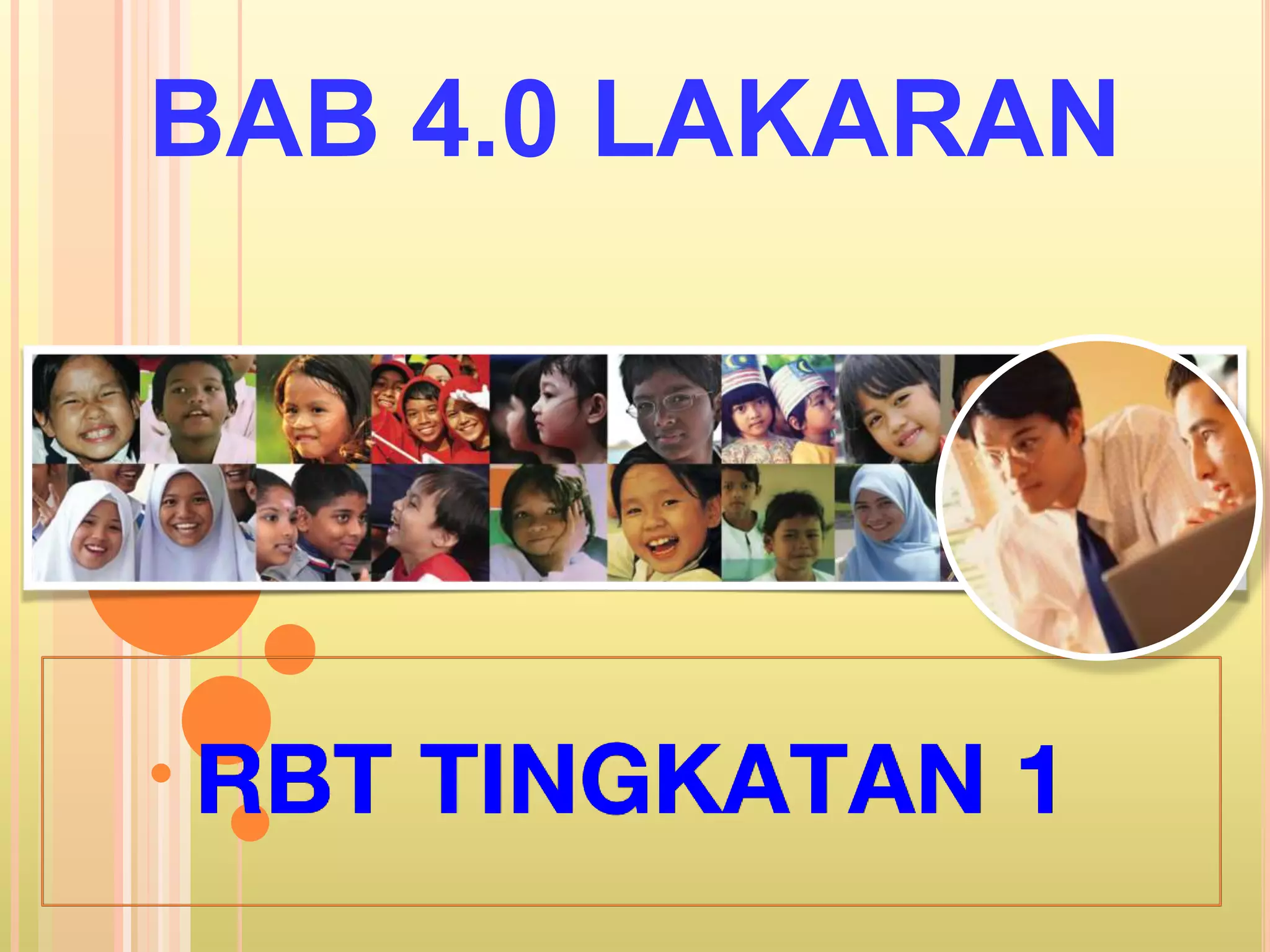 BAB 4.0 LAKARAN

RBT TINGKATAN 1